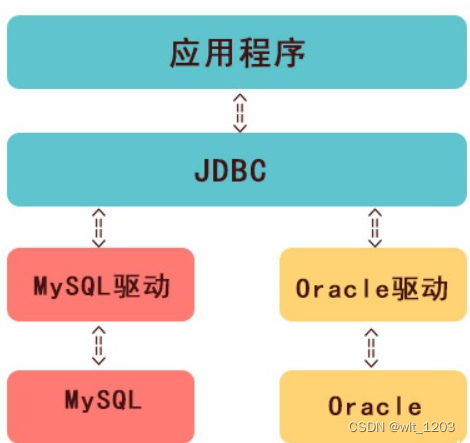 应用程序

JDBC

MySQL驱动

Oracle驱动

MySQL

Oracle

CSDN @wlt_1203